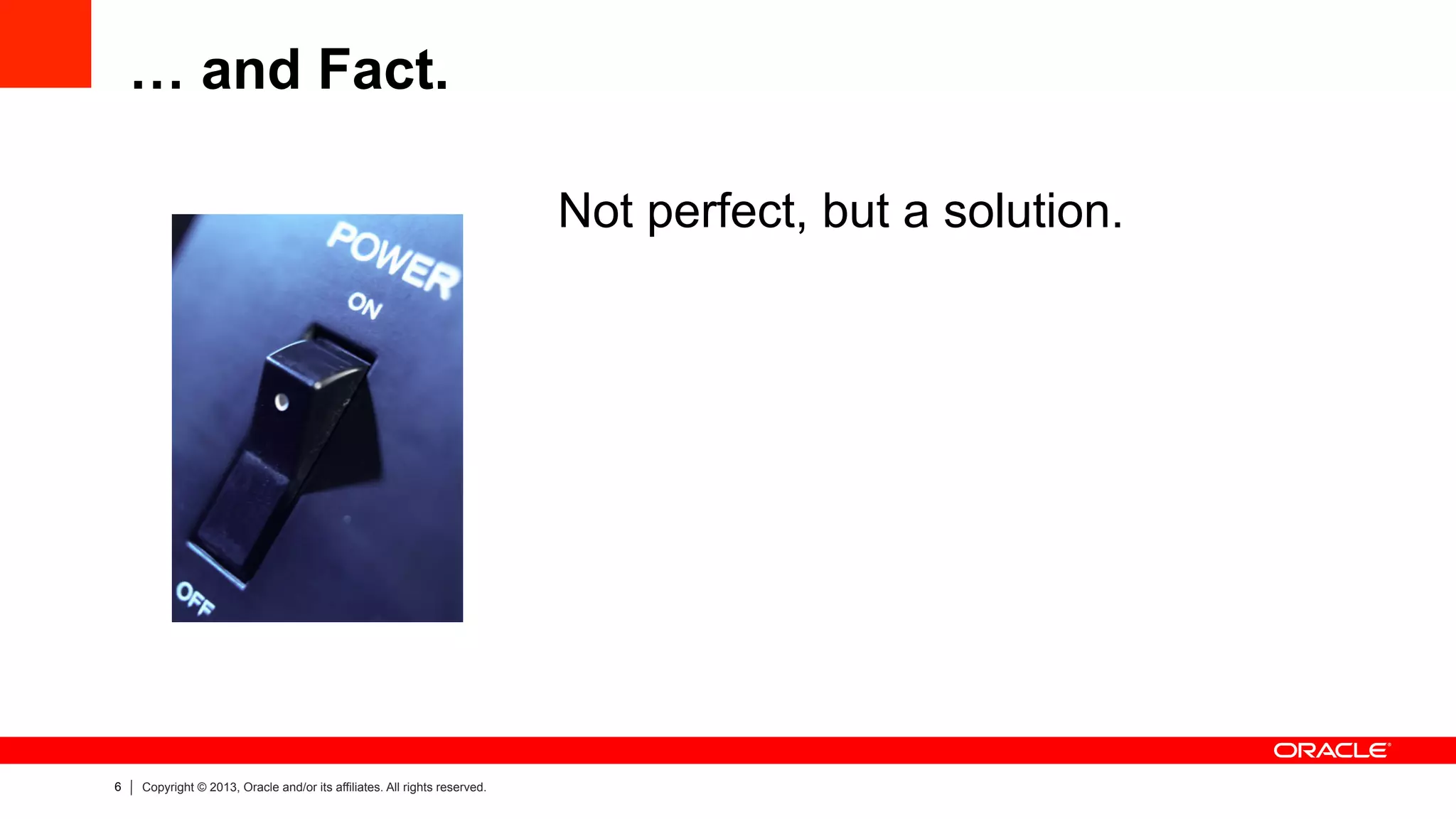 … and Fact.

POWER
ON
OFF

Not perfect, but a solution.

ORACLE

6 | Copyright © 2013, Oracle and/or its affiliates. All rights reserved.